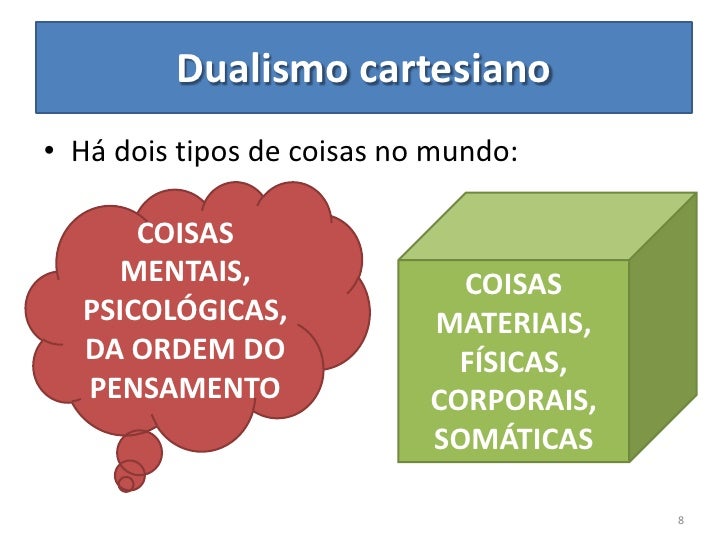 Dualismo cartesiano

• Há dois tipos de coisas no mundo:

COISAS MENTAIS, PSICOLÓGICAS, DA ORDEM DO PENSAMENTO

COISAS MATERIAIS, FÍSICAS, CORPORAIS, SOMÁTICAS

8